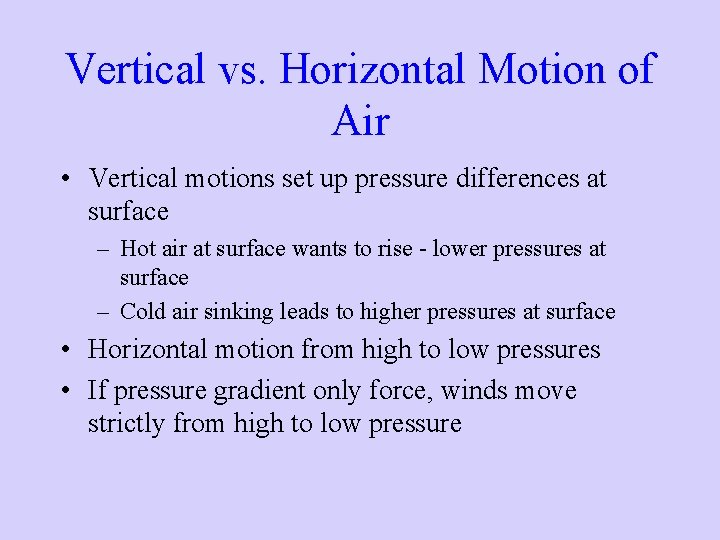 Vertical vs. Horizontal Motion of Air

• Vertical motions set up pressure differences at surface
– Hot air at surface wants to rise - lower pressures at surface
– Cold air sinking leads to higher pressures at surface
• Horizontal motion from high to low pressures
• If pressure gradient only force, winds move strictly from high to low pressure